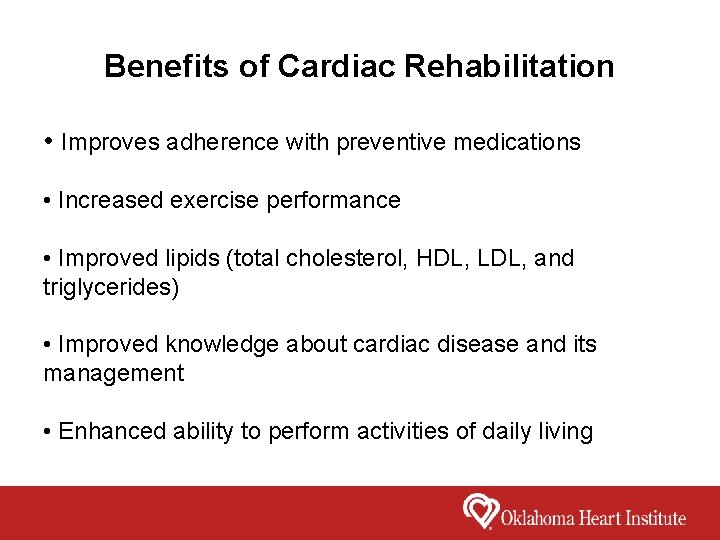 Benefits of Cardiac Rehabilitation

• Improves adherence with preventive medications

• Increased exercise performance

• Improved lipids (total cholesterol, HDL, LDL, and triglycerides)

• Improved knowledge about cardiac disease and its management

• Enhanced ability to perform activities of daily living

Oklahoma Heart Institute